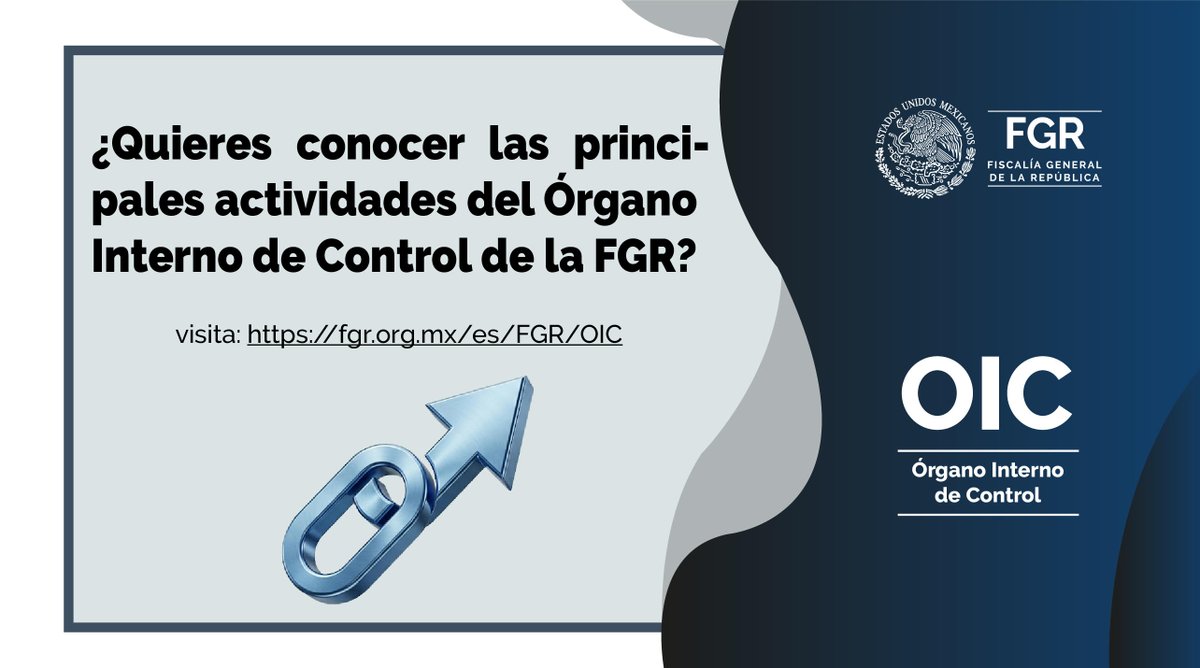 ¿Quieres conocer las principales actividades del Órgano Interno de Control de la FGR?

visita: https://fgr.org.mx/es/FGR/OIC

ESTADOS UNIDOS MEXICANOS

FGR
FISCALÍA GENERAL DE LA REPÚBLICA

OIC
Órgano Interno de Control